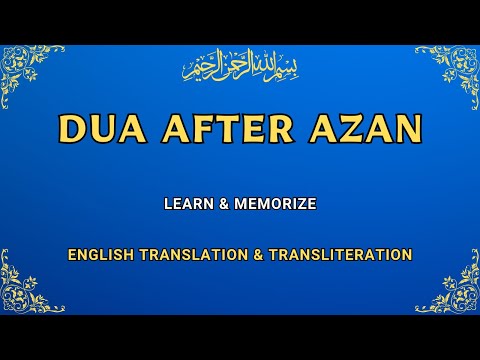 بسم الله الرحمن الرحيم

DUA AFTER AZAN

LEARN & MEMORIZE

ENGLISH TRANSLATION & TRANSLITERATION